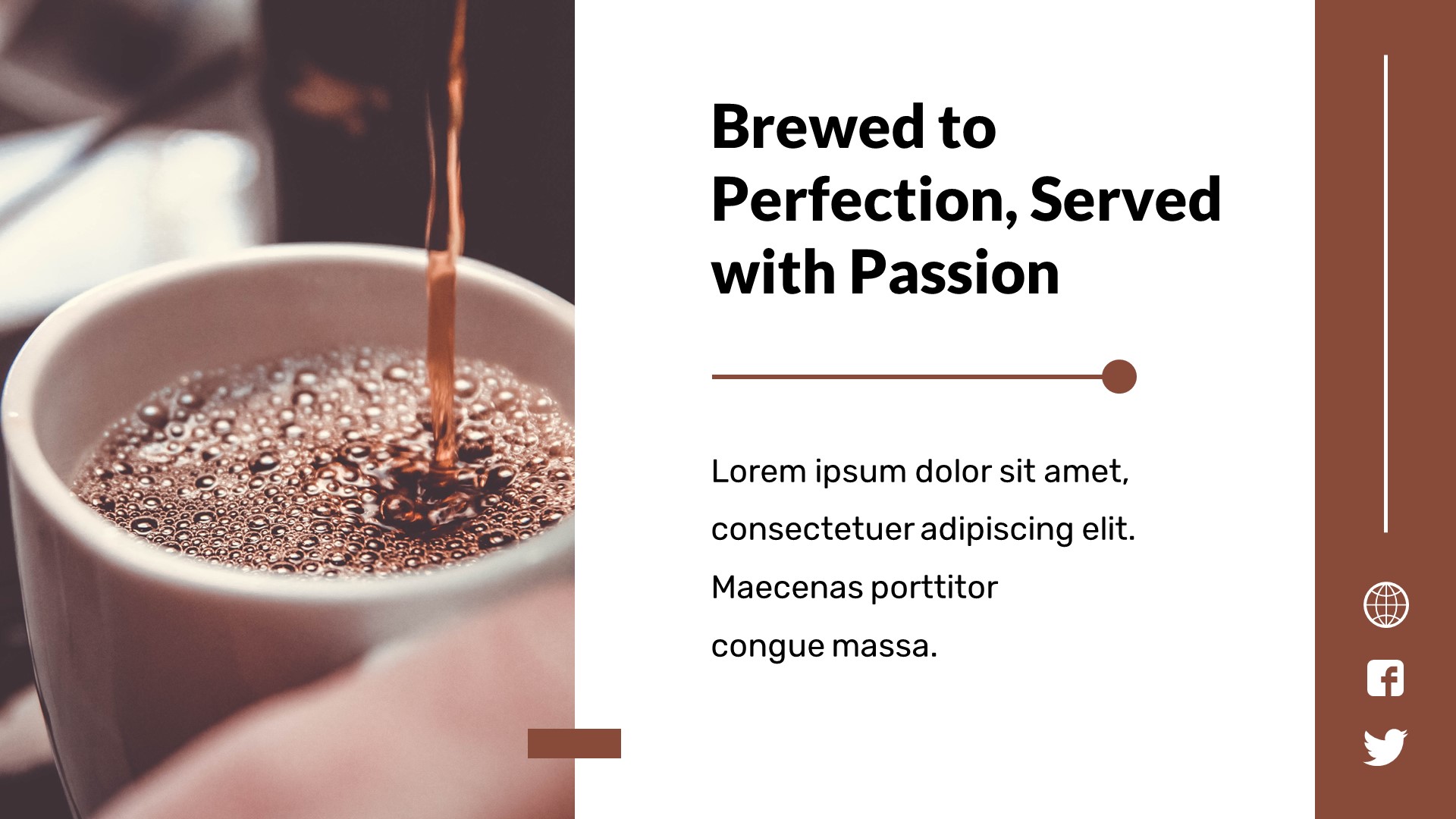 Brewed to Perfection, Served with Passion

Lorem ipsum dolor sit amet, consectetuer adipiscing elit. Maecenas porttitor congue massa.